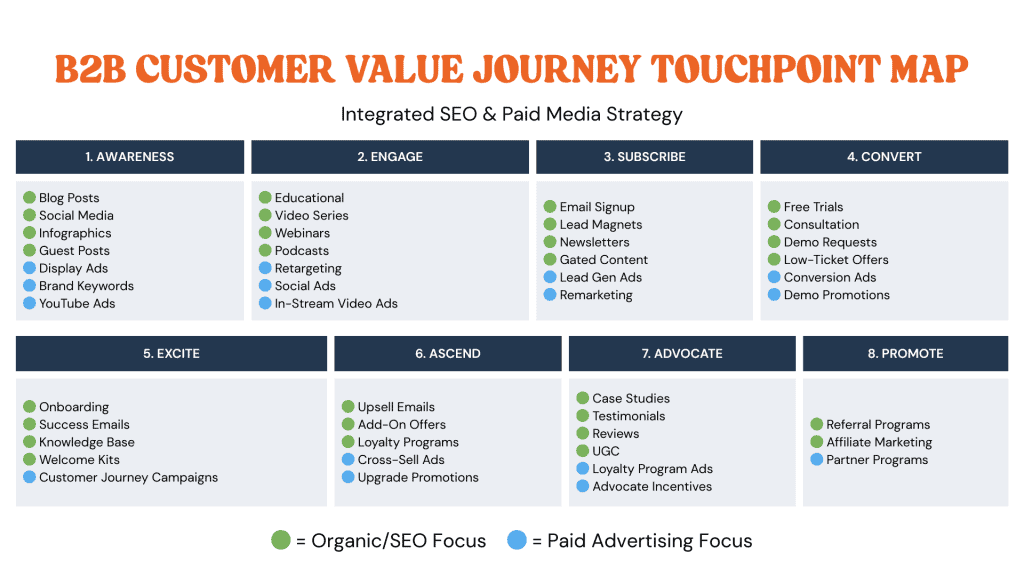 B2B CUSTOMER VALUE JOURNEY TOUCHPOINT MAP

Integrated SEO & Paid Media Strategy

1. AWARENESS
Blog Posts
Social Media
Infographics
Guest Posts
Display Ads
Brand Keywords
YouTube Ads

2. ENGAGE
Educational
Video Series
Webinars
Podcasts
Retargeting
Social Ads
In-Stream Video Ads

3. SUBSCRIBE
Email Signup
Lead Magnets
Newsletters
Gated Content
Lead Gen Ads
Remarketing

4. CONVERT
Free Trials
Consultation
Demo Requests
Low-Ticket Offers
Conversion Ads
Demo Promotions

5. EXCITE
Onboarding
Success Emails
Knowledge Base
Welcome Kits
Customer Journey Campaigns

6. ASCEND
Upsell Emails
Add-On Offers
Loyalty Programs
Cross-Sell Ads
Upgrade Promotions

7. ADVOCATE
Case Studies
Testimonials
Reviews
UGC
Loyalty Program Ads
Advocate Incentives

8. PROMOTE
Referral Programs
Affiliate Marketing
Partner Programs

= Organic/SEO Focus = Paid Advertising Focus